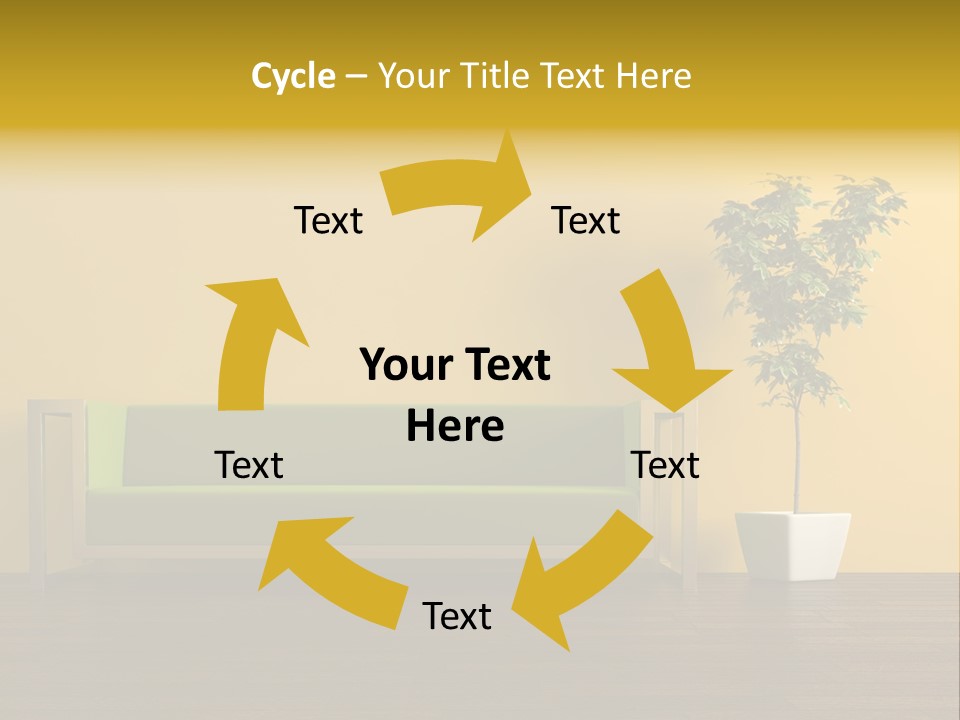 Cycle – Your Title Text Here

Text

Text

Your Text Here

Text

Text

Text